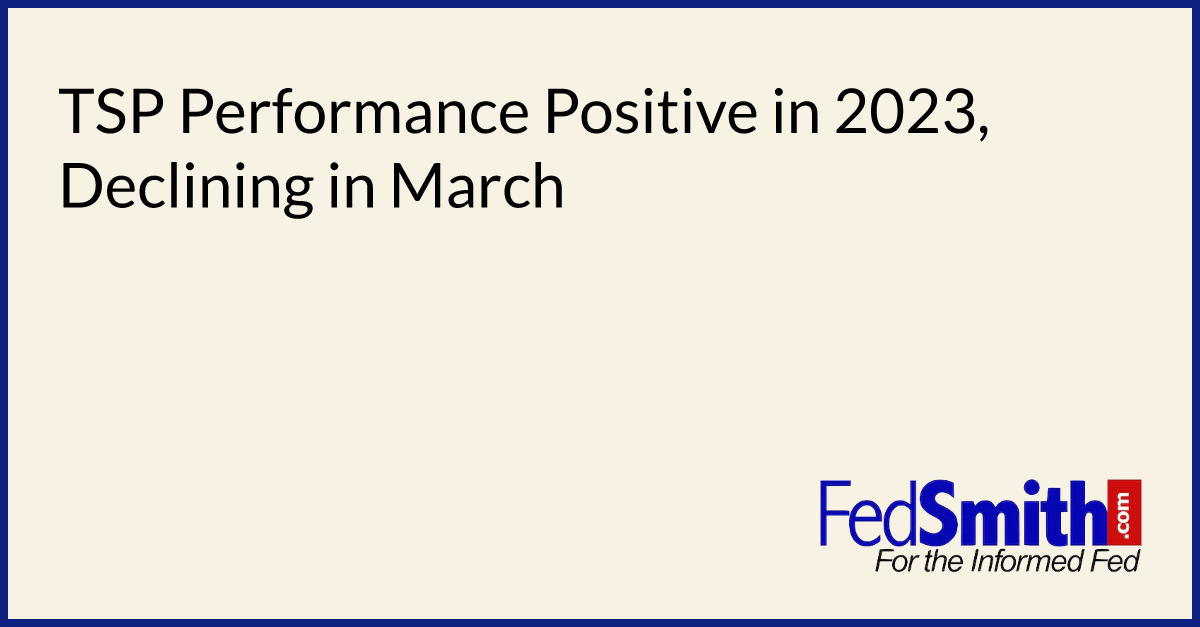 TSP Performance Positive in 2023, Declining in March

FedSmith.com
For the Informed Fed